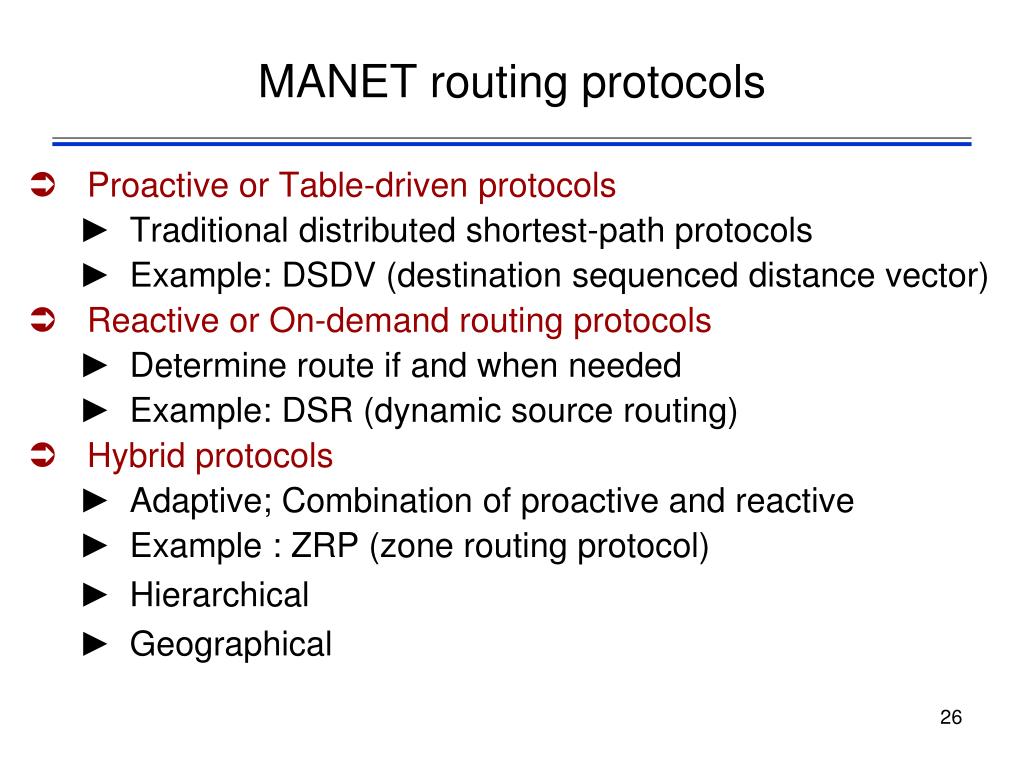 MANET routing protocols

➲ Proactive or Table-driven protocols
► Traditional distributed shortest-path protocols
► Example: DSDV (destination sequenced distance vector)
➲ Reactive or On-demand routing protocols
► Determine route if and when needed
► Example: DSR (dynamic source routing)
➲ Hybrid protocols
► Adaptive; Combination of proactive and reactive
► Example : ZRP (zone routing protocol)
► Hierarchical
► Geographical

26